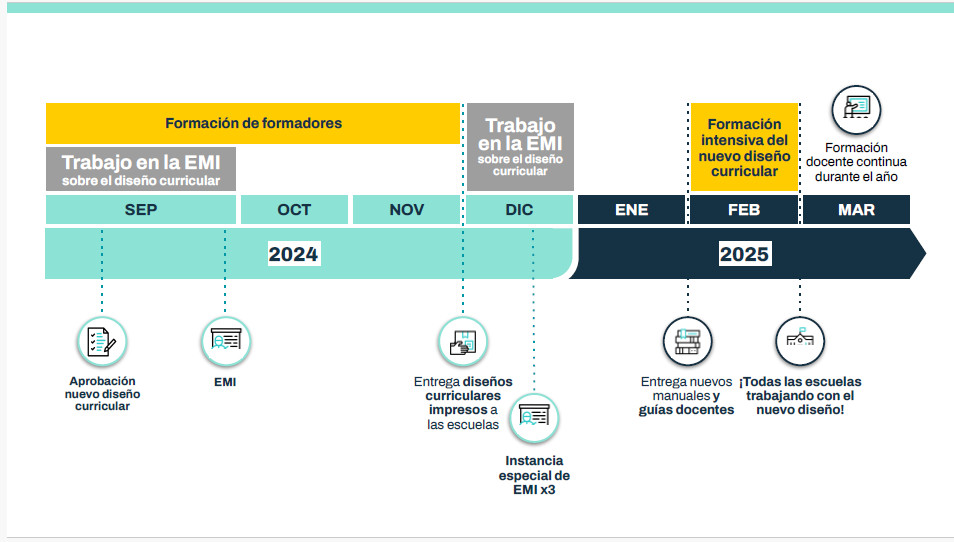 Formación de formadores

Trabajo en la EMI sobre el diseño curricular

Trabajo en la EMI sobre el diseño curricular

Formación intensiva del nuevo diseño curricular

Formación docente continua durante el año

SEP

OCT

NOV

DIC

ENE

FEB

MAR

2024

2025

Aprobación nuevo diseño curricular

EMI

Entrega diseños curriculares impresos a las escuelas

Instancia especial de EMI x3

Entrega nuevos manuales y guías docentes

¡Todas las escuelas trabajando con el nuevo diseño!